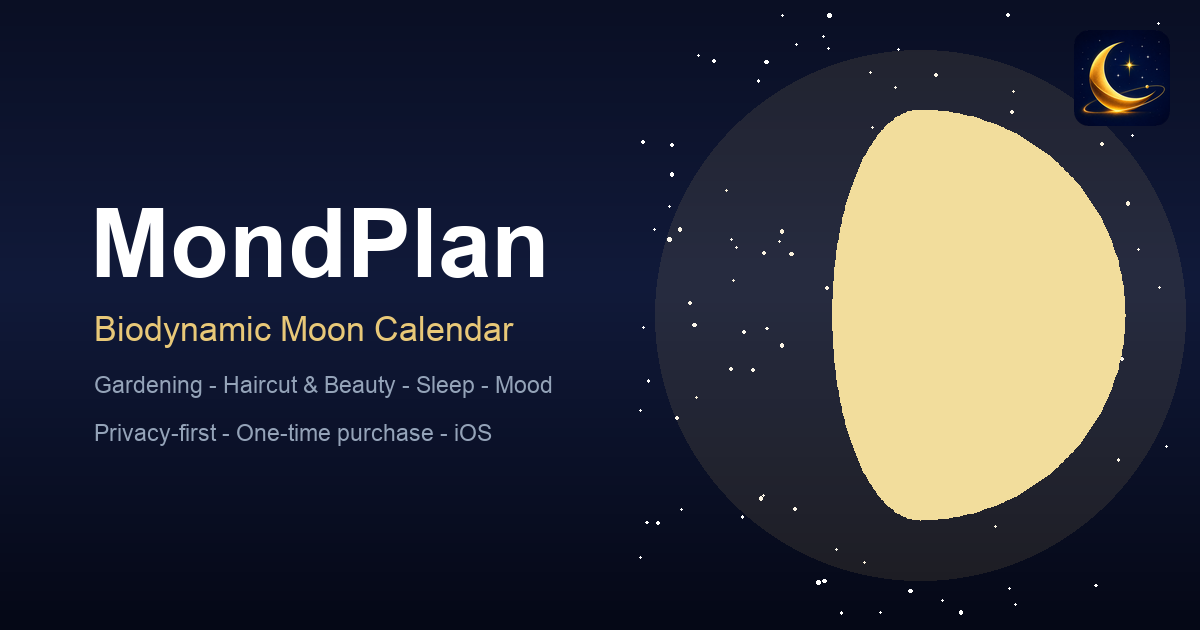 MondPlan

Biodynamic Moon Calendar

Gardening - Haircut & Beauty - Sleep - Mood

Privacy-first - One-time purchase - iOS